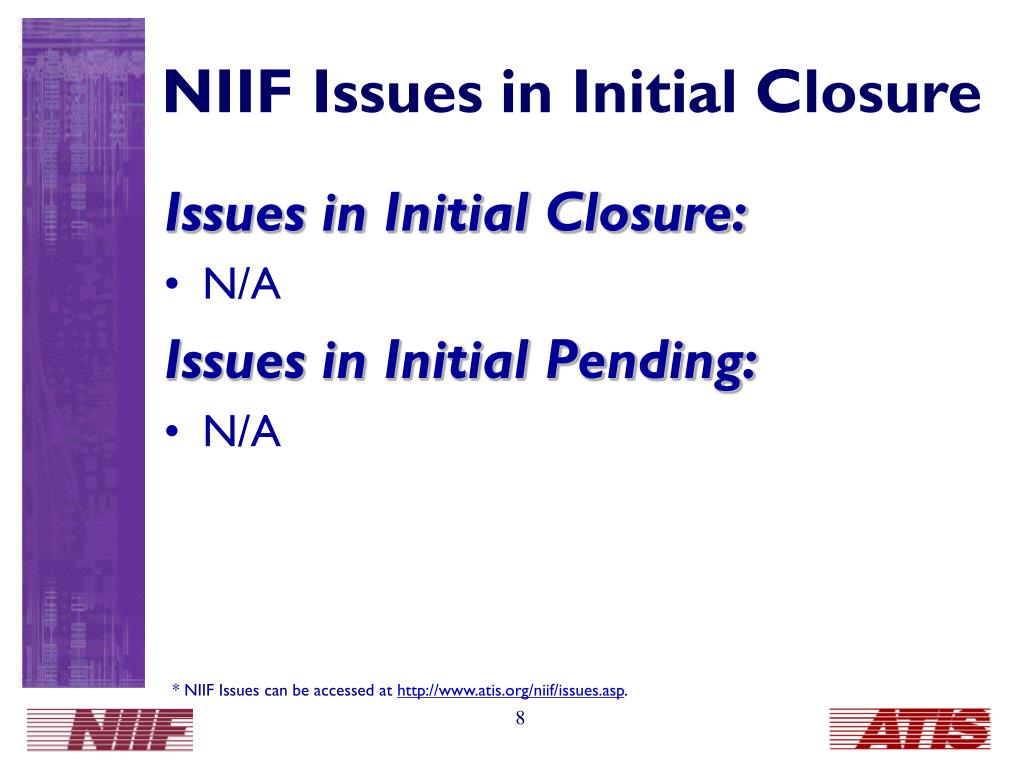 NIIF Issues in Initial Closure

Issues in Initial Closure:

• N/A

Issues in Initial Pending:

• N/A

* NIIF Issues can be accessed at http://www.atis.org/niif/issues.asp.

8

NIIF

ATIS